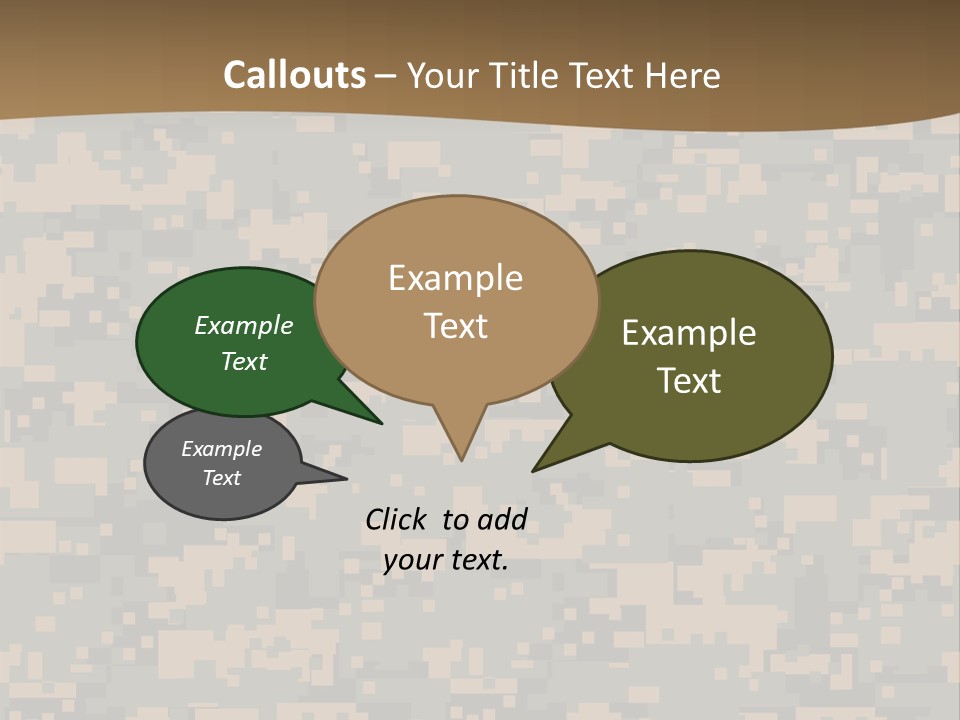 Callouts – Your Title Text Here

Example Text

Example Text

Example Text

Example Text

Click to add your text.